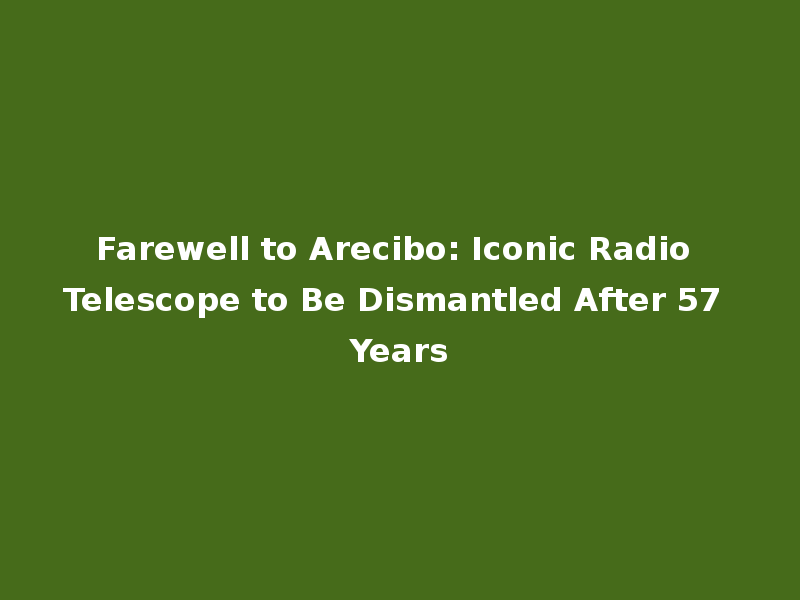 Farewell to Arecibo: Iconic Radio Telescope to Be Dismantled After 57 Years